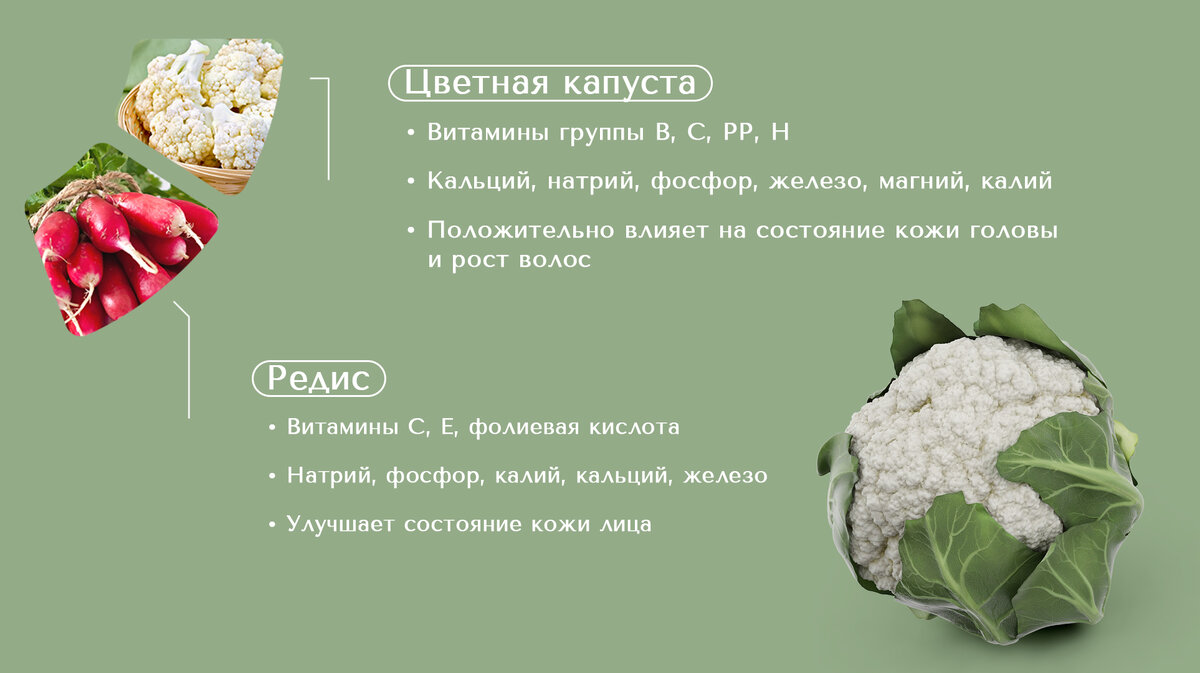 Цветная капуста

• Витамины группы В, С, РР, Н

• Кальций, натрий, фосфор, железо, магний, калий

• Положительно влияет на состояние кожи головы и рост волос

Редис

• Витамины С, Е, фолиевая кислота

• Натрий, фосфор, калий, кальций, железо

• Улучшает состояние кожи лица